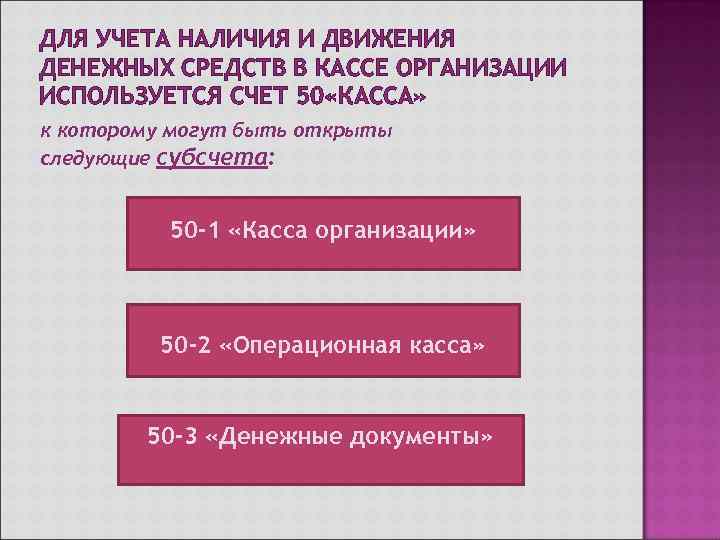 ДЛЯ УЧЕТА НАЛИЧИЯ И ДВИЖЕНИЯ ДЕНЕЖНЫХ СРЕДСТВ В КАССЕ ОРГАНИЗАЦИИ ИСПОЛЬЗУЕТСЯ СЧЕТ 50«КАССА»

к которому могут быть открыты следующие субсчета:

50-1 «Касса организации»

50-2 «Операционная касса»

50-3 «Денежные документы»